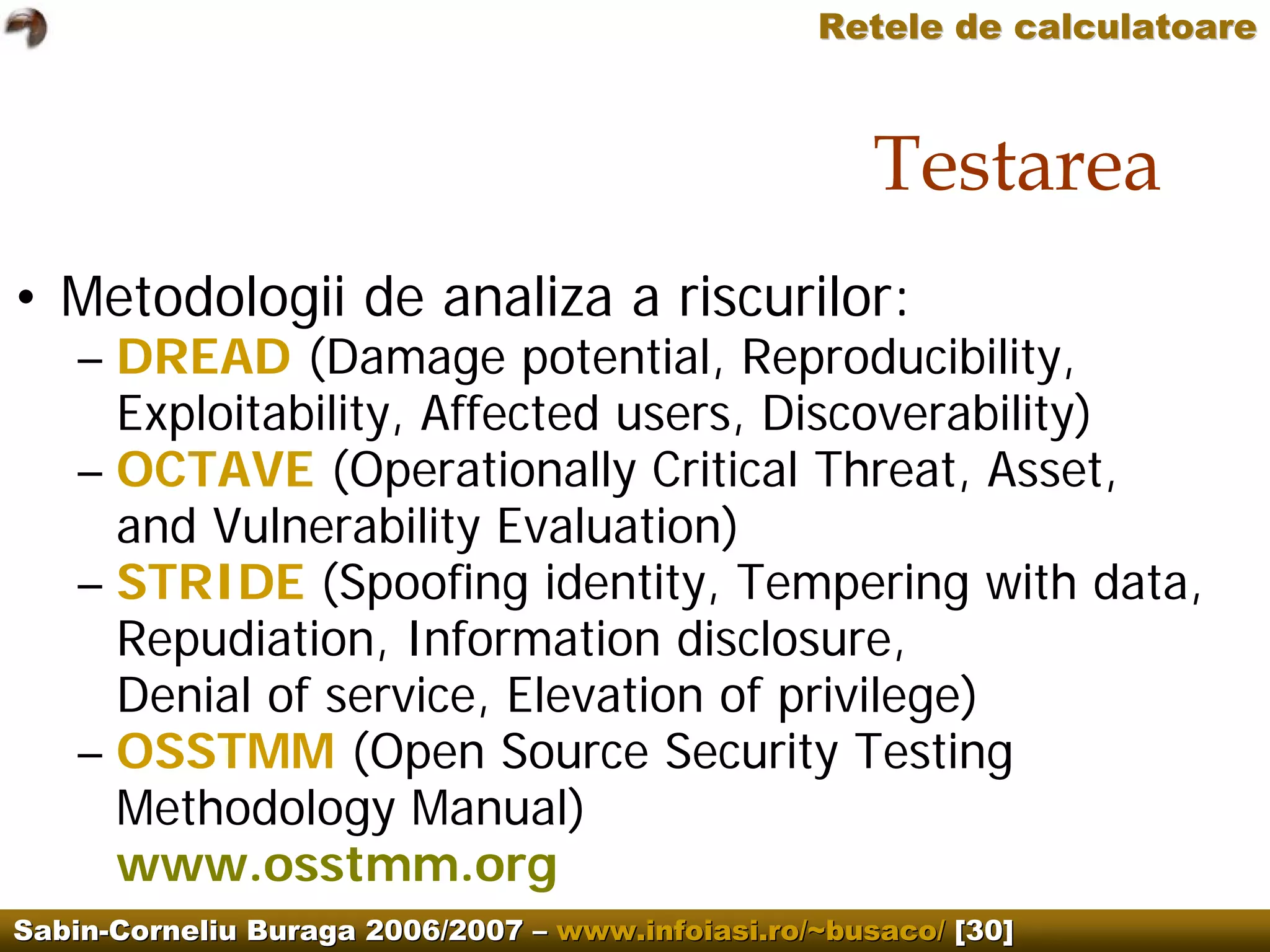 Retele de calculatoare

Testarea

• Metodologii de analiza a riscurilor:
– DREAD (Damage potential, Reproducibility, Exploitability, Affected users, Discoverability)
– OCTAVE (Operationally Critical Threat, Asset, and Vulnerability Evaluation)
– STRIDE (Spoofing identity, Tempering with data, Repudiation, Information disclosure, Denial of service, Elevation of privilege)
– OSSTMM (Open Source Security Testing Methodology Manual)
www.osstmm.org

Sabin-Corneliu Buraga 2006/2007 – www.infoiasi.ro/~busaco/ [30]